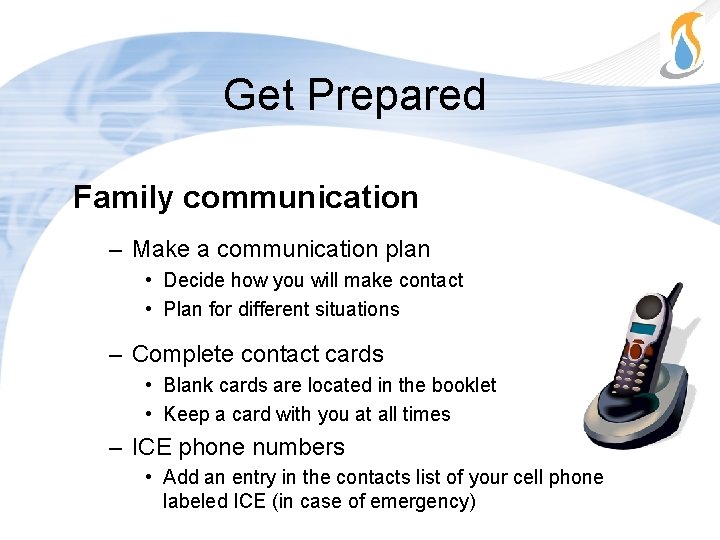 Get Prepared

Family communication

– Make a communication plan

• Decide how you will make contact

• Plan for different situations

– Complete contact cards

• Blank cards are located in the booklet

• Keep a card with you at all times

– ICE phone numbers

• Add an entry in the contacts list of your cell phone labeled ICE (in case of emergency)